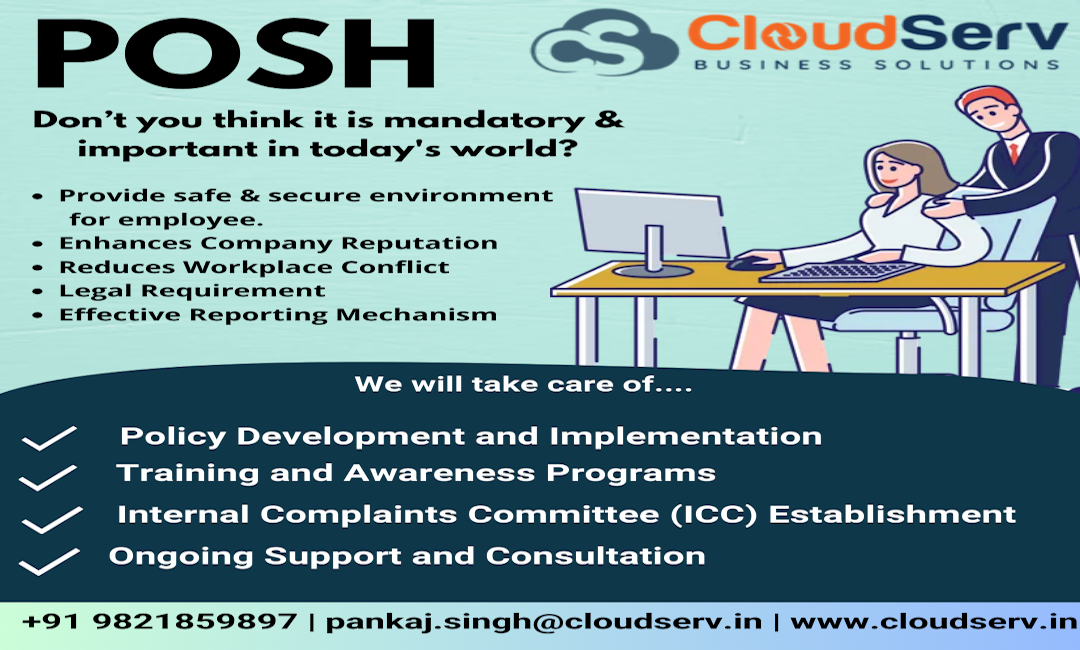 POSH

CloudServ
BUSINESS SOLUTIONS

Don't you think it is mandatory & important in today's world?

• Provide safe & secure environment for employee.
• Enhances Company Reputation
• Reduces Workplace Conflict
• Legal Requirement
• Effective Reporting Mechanism

We will take care of....

Policy Development and Implementation
Training and Awareness Programs
Internal Complaints Committee (ICC) Establishment
Ongoing Support and Consultation

+91 9821859897 | pankaj.singh@cloudserv.in | www.cloudserv.in